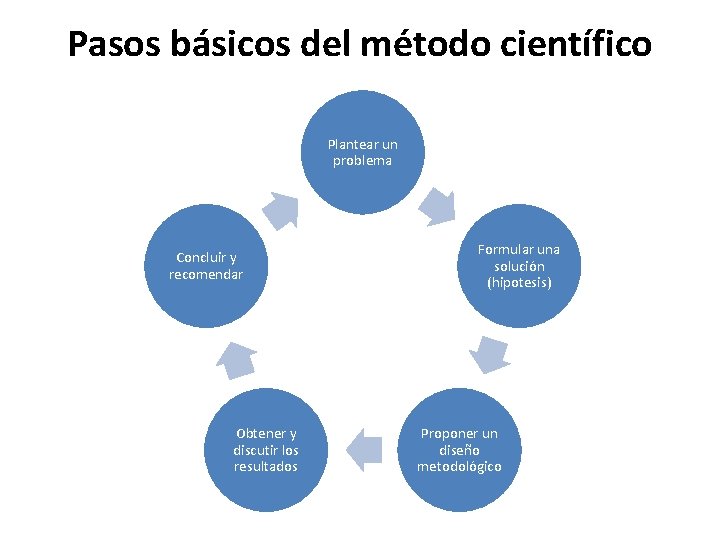 Pasos básicos del método científico

Plantear un problema

Formular una solución (hipotesis)

Proponer un diseño metodológico

Obtener y discutir los resultados

Concluir y recomendar